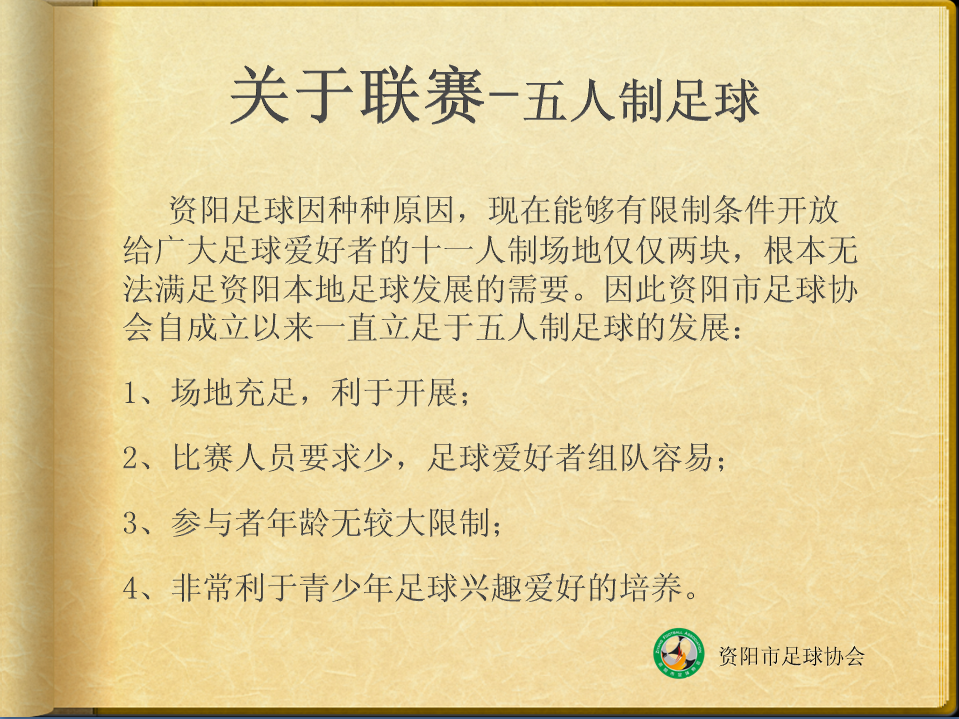 关于联赛-五人制足球

资阳足球因种种原因，现在能够有限制条件开放给广大足球爱好者的十一人制场地仅仅两块，根本无法满足资阳本地足球发展的需要。因此资阳市足球协会自成立以来一直立足于五人制足球的发展：

1、场地充足，利于开展；

2、比赛人员要求少，足球爱好者组队容易；

3、参与者年龄无较大限制；

4、非常利于青少年足球兴趣爱好的培养。

资阳市足球协会